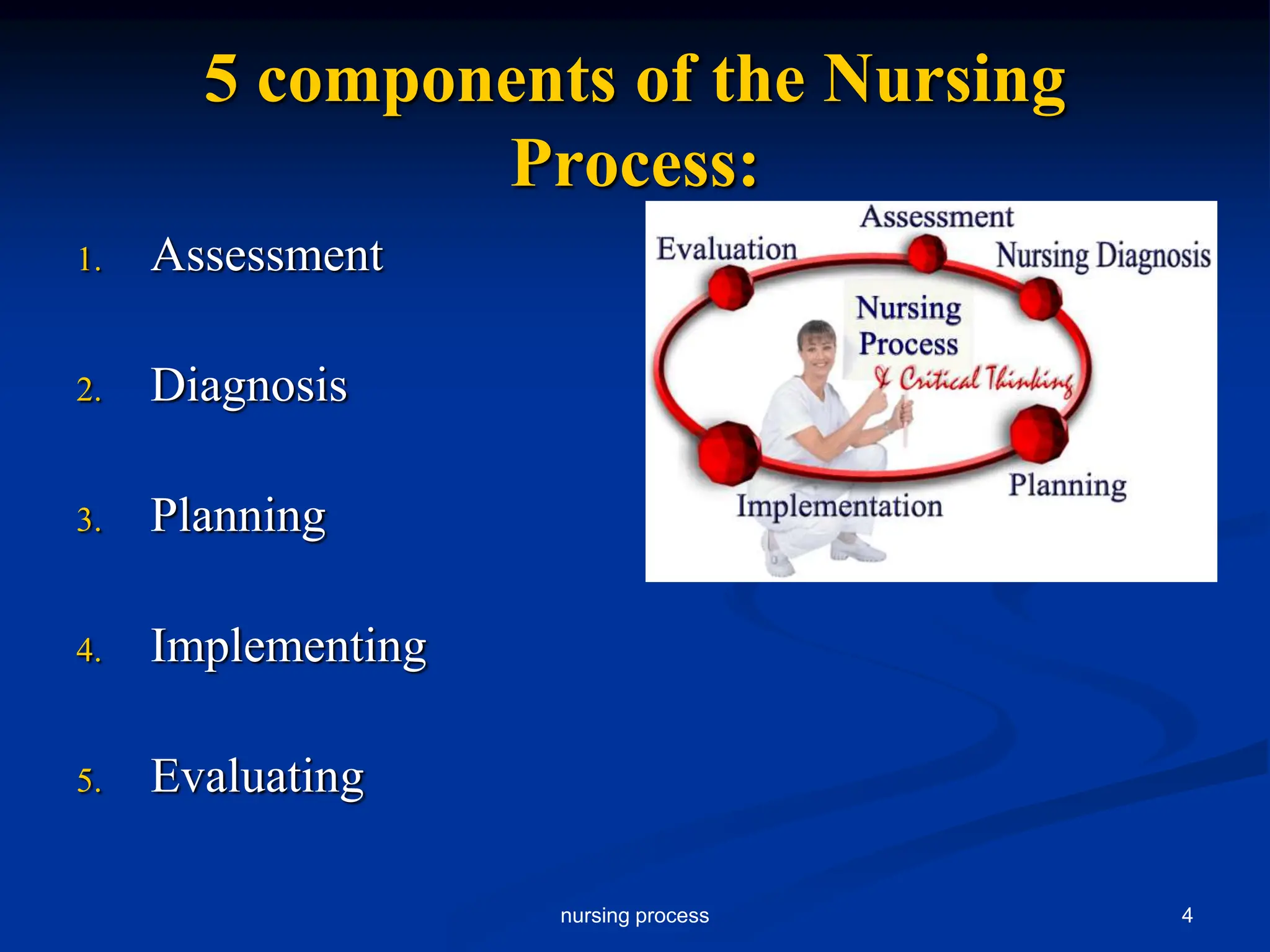 5 components of the Nursing Process:

1. Assessment
2. Diagnosis
3. Planning
4. Implementing
5. Evaluating

Assessment
Evaluation
Nursing Diagnosis
Nursing Process
& Critical Thinking
Planning
Implementation

nursing process

4